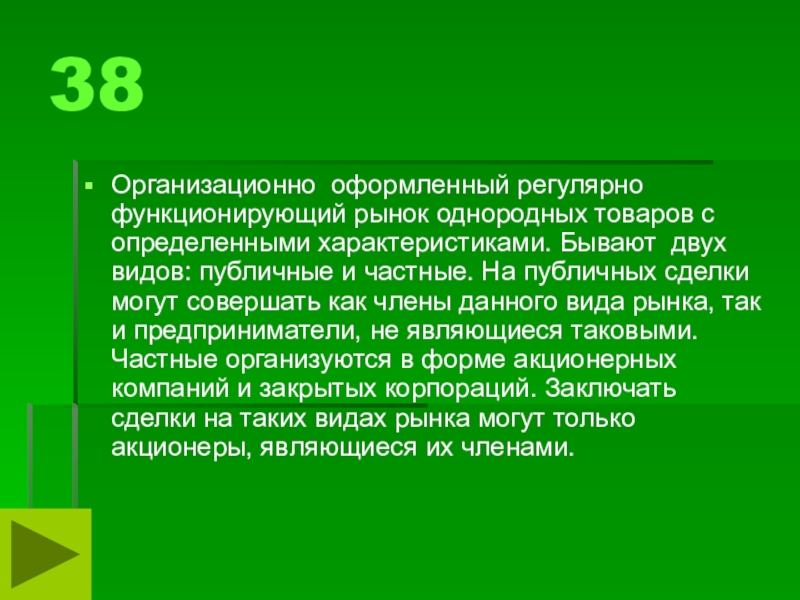 38

Организационно оформленный регулярно функционирующий рынок однородных товаров с определенными характеристиками. Бывают двух видов: публичные и частные. На публичных сделки могут совершать как члены данного вида рынка, так и предприниматели, не являющиеся таковыми. Частные организуются в форме акционерных компаний и закрытых корпораций. Заключать сделки на таких видах рынка могут только акционеры, являющиеся их членами.